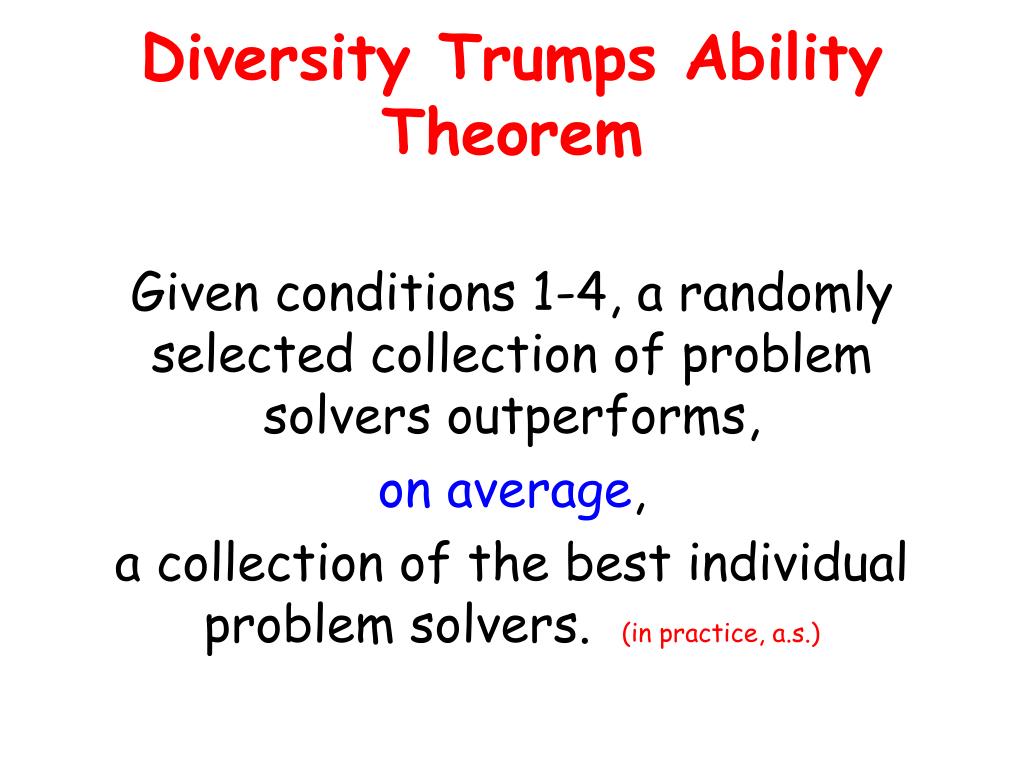 Diversity Trumps Ability Theorem

Given conditions 1-4, a randomly selected collection of problem solvers outperforms,

on average,

a collection of the best individual problem solvers. (in practice, a.s.)